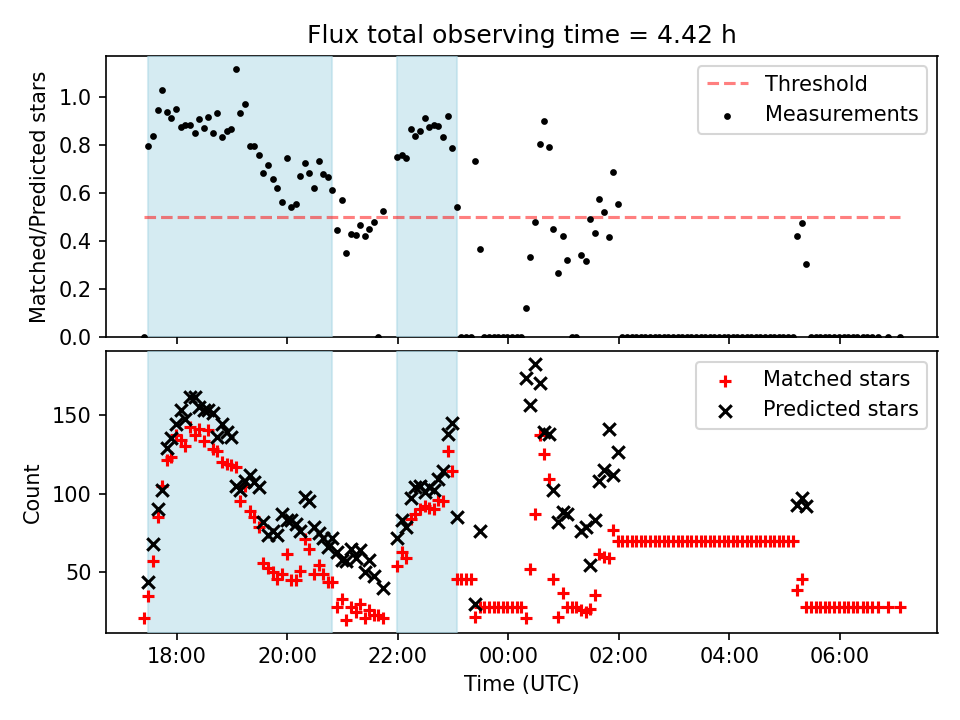 Flux total observing time = 4.42 h

Matched/Predicted stars

1.0
0.8
0.6
0.4
0.2
0.0

Threshold
Measurements

Count

150
100
50

Matched stars
Predicted stars

18:00
20:00
22:00
00:00
02:00
04:00
06:00

Time (UTC)